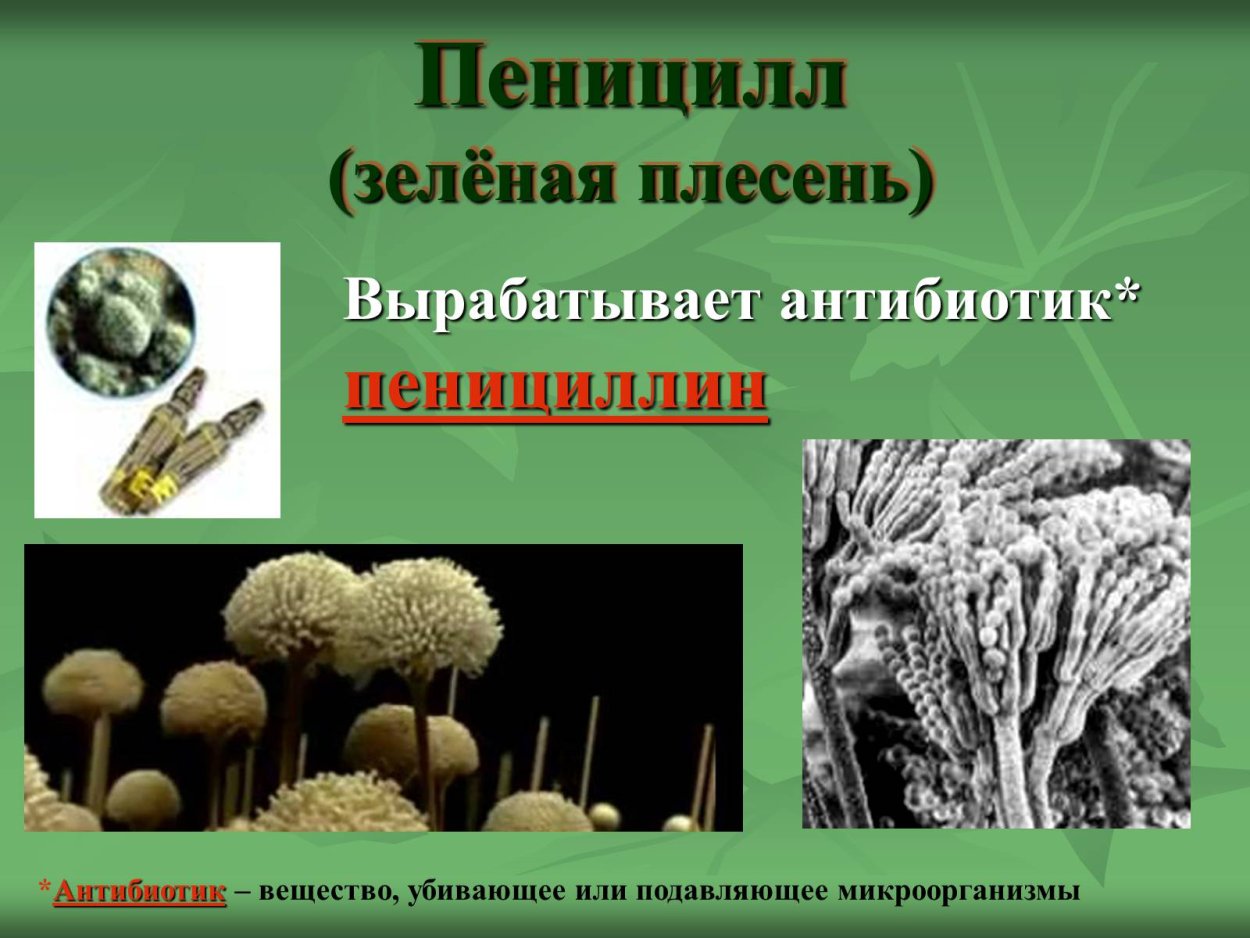 Пеницилл
(зелёная плесень)

Вырабатывает антибиотик*
пенициллин

*Антибиотик – вещество, убивающее или подавляющее микроорганизмы